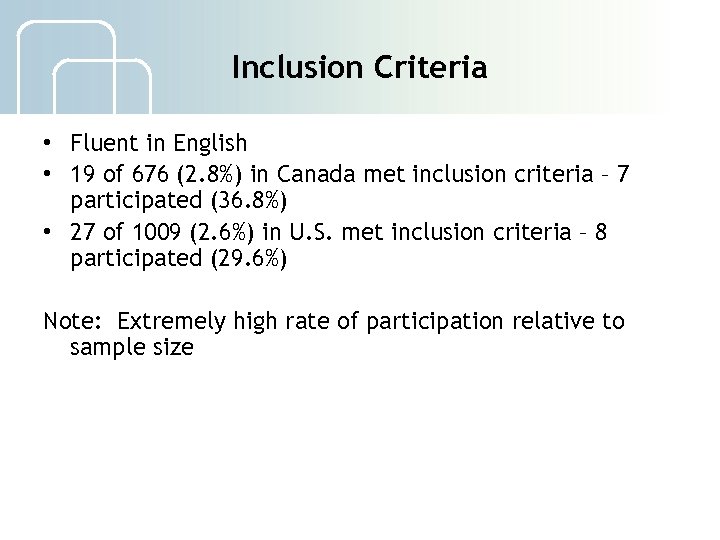 Inclusion Criteria

• Fluent in English
• 19 of 676 (2.8%) in Canada met inclusion criteria – 7 participated (36.8%)
• 27 of 1009 (2.6%) in U.S. met inclusion criteria – 8 participated (29.6%)

Note: Extremely high rate of participation relative to sample size